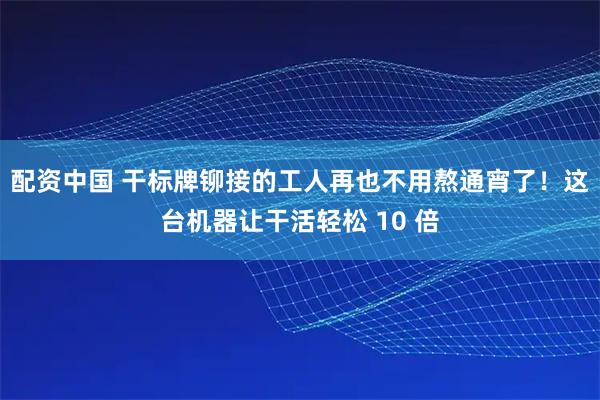 配资中国 干标牌铆接的工人再也不用熬通宵了！这台机器让干活轻松 10 倍